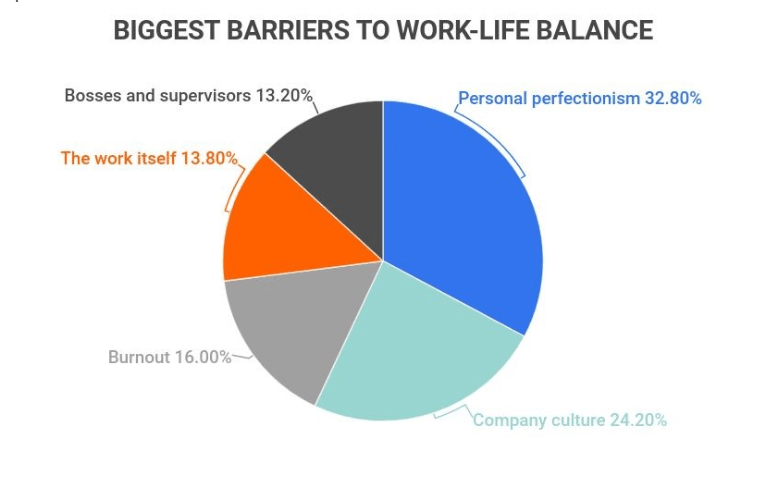 BIGGEST BARRIERS TO WORK-LIFE BALANCE

Bosses and supervisors 13.20%

Personal perfectionism 32.80%

The work itself 13.80%

Burnout 16.00%

Company culture 24.20%